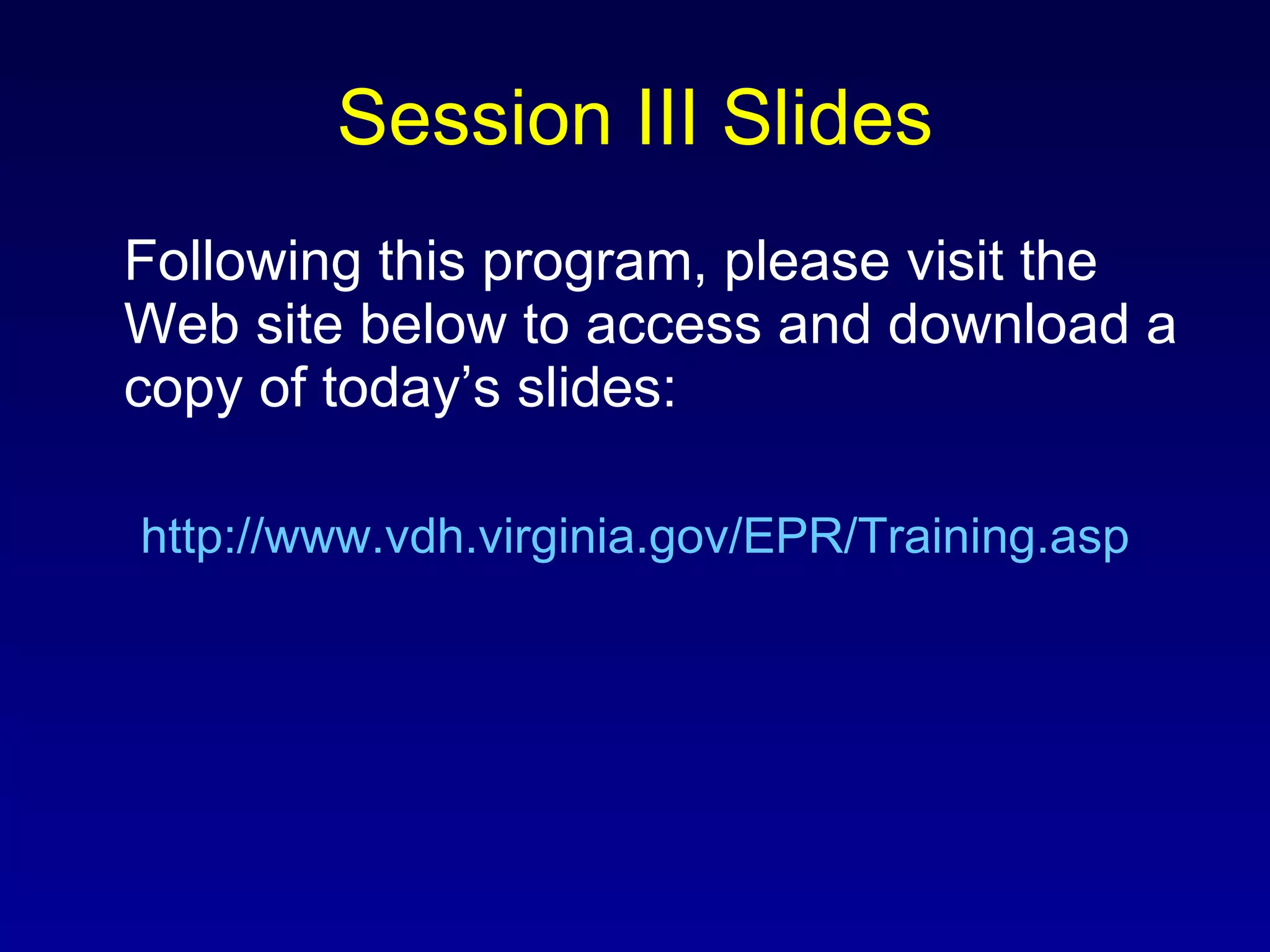 Session III Slides

Following this program, please visit the Web site below to access and download a copy of today’s slides:

http://www.vdh.virginia.gov/EPR/Training.asp